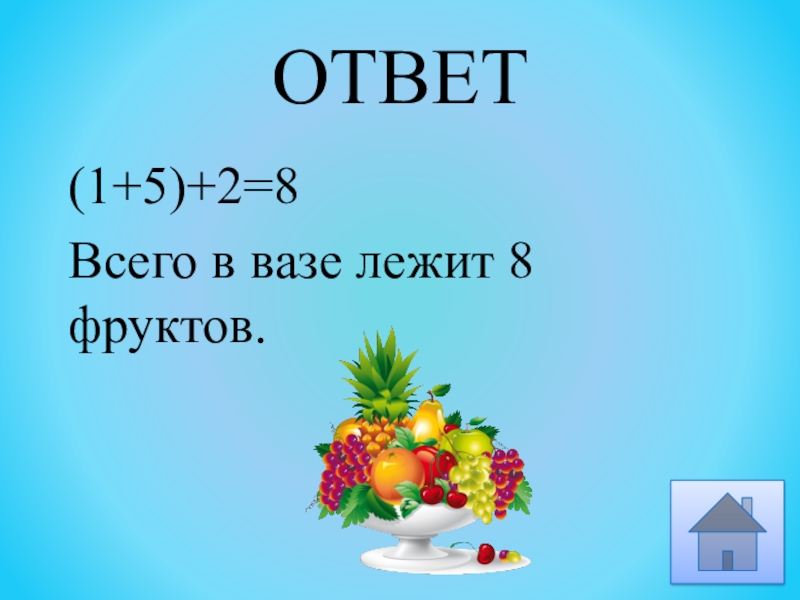 ОТВЕТ

$(1+5)+2=8$

Всего в вазе лежит 8 фруктов.